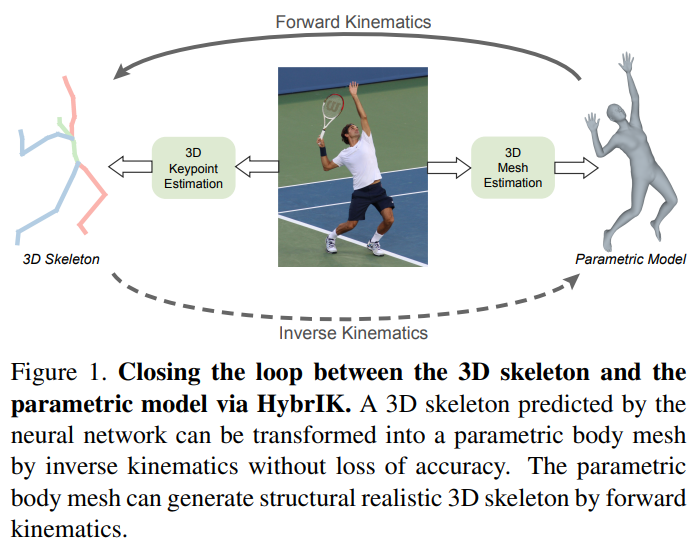 Forward Kinematics

3D Keypoint Estimation

3D Mesh Estimation

3D Skeleton

Parametric Model

Inverse Kinematics

Figure 1. **Closing the loop between the 3D skeleton and the parametric model via HybrIK.** A 3D skeleton predicted by the neural network can be transformed into a parametric body mesh by inverse kinematics without loss of accuracy. The parametric body mesh can generate structural realistic 3D skeleton by forward kinematics.